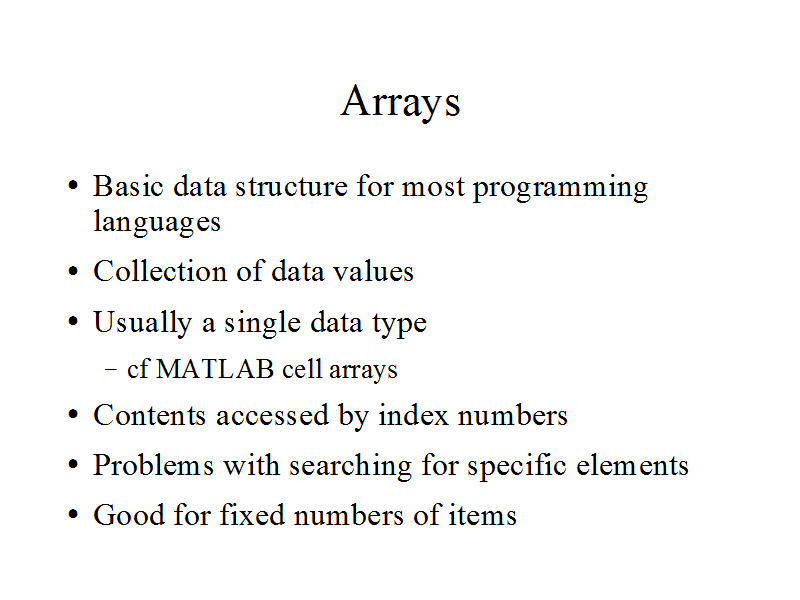 Arrays

• Basic data structure for most programming languages
• Collection of data values
• Usually a single data type
  – cf MATLAB cell arrays
• Contents accessed by index numbers
• Problems with searching for specific elements
• Good for fixed numbers of items